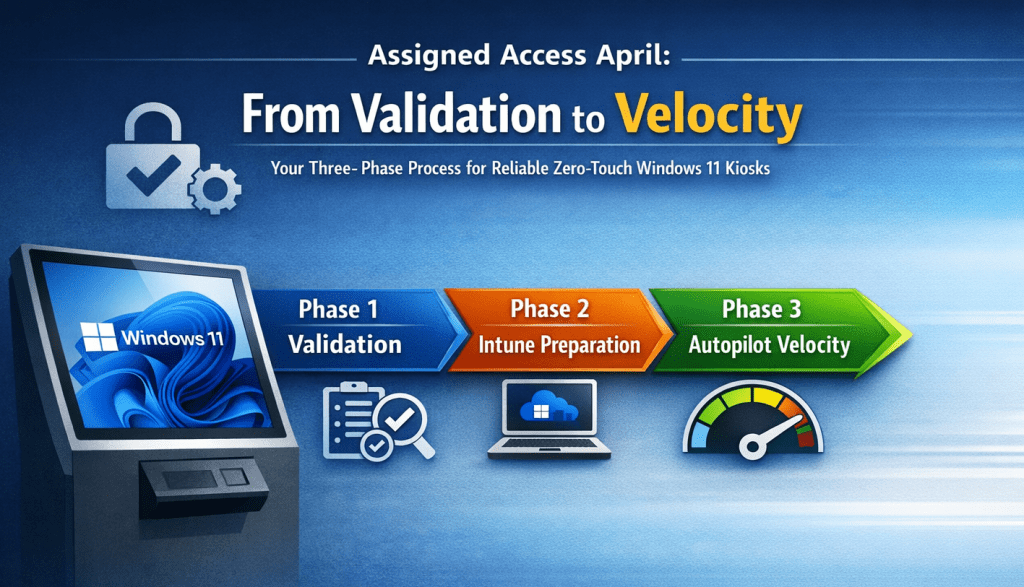 Assigned Access April:

From Validation to Velocity

Your Three- Phase Process for Reliable Zero-Touch Windows 11 Kiosks

Windows 11

Phase 1
Validation

Phase 2
Intune Preparation

Phase 3
Autopilot Velocity